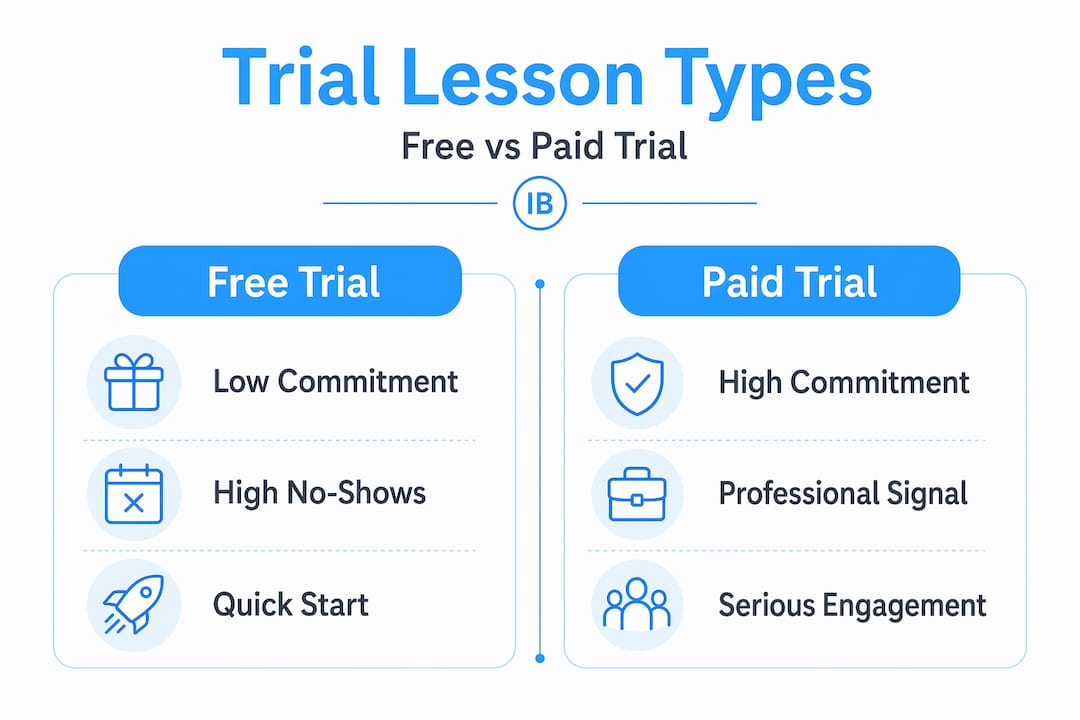 Trial Lesson Types

Free vs Paid Trial

IB

Free Trial

Low Commitment

High No-Shows

Quick Start

Paid Trial

High Commitment

Professional Signal

Serious Engagement